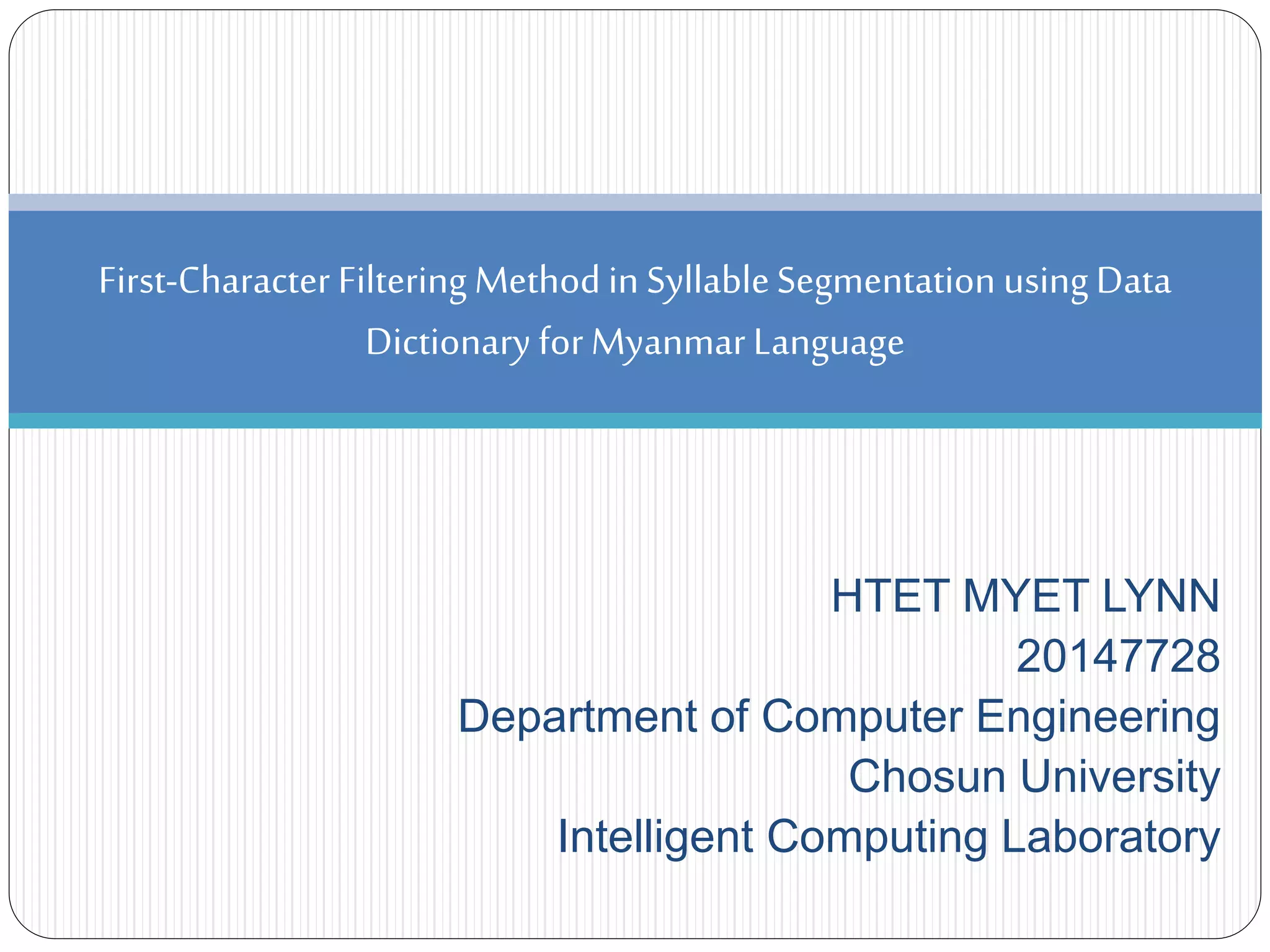 First-Character Filtering Method in Syllable Segmentation using Data Dictionary for Myanmar Language

HTET MYET LYNN
20147728
Department of Computer Engineering
Chosun University
Intelligent Computing Laboratory